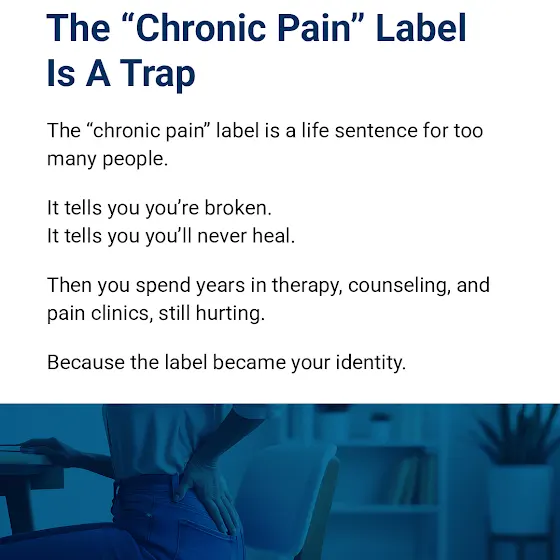 The “Chronic Pain” Label Is A Trap

The “chronic pain” label is a life sentence for too many people.

It tells you you’re broken.
It tells you you’ll never heal.

Then you spend years in therapy, counseling, and pain clinics, still hurting.

Because the label became your identity.